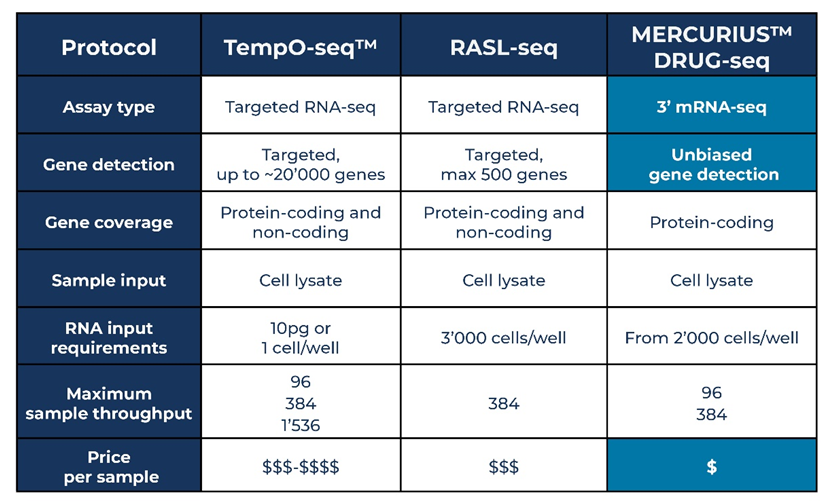 | Protocol | TempO-seq™ | RASL-seq | MERCURIUS™ DRUG-seq |
|---|---|---|---|
| Assay type | Targeted RNA-seq | Targeted RNA-seq | 3' mRNA-seq |
| Gene detection | Targeted, up to ~20'000 genes | Targeted, max 500 genes | Unbiased gene detection |
| Gene coverage | Protein-coding and non-coding | Protein-coding and non-coding | Protein-coding |
| Sample input | Cell lysate | Cell lysate | Cell lysate |
| RNA input requirements | 10pg or 1 cell/well | 3'000 cells/well | From 2'000 cells/well |
| Maximum sample throughput | 96 384 1'536 | 384 | 96 384 |
| Price per sample | \$\$\$-\$\$\$\$ | \$\$\$ | \$ |